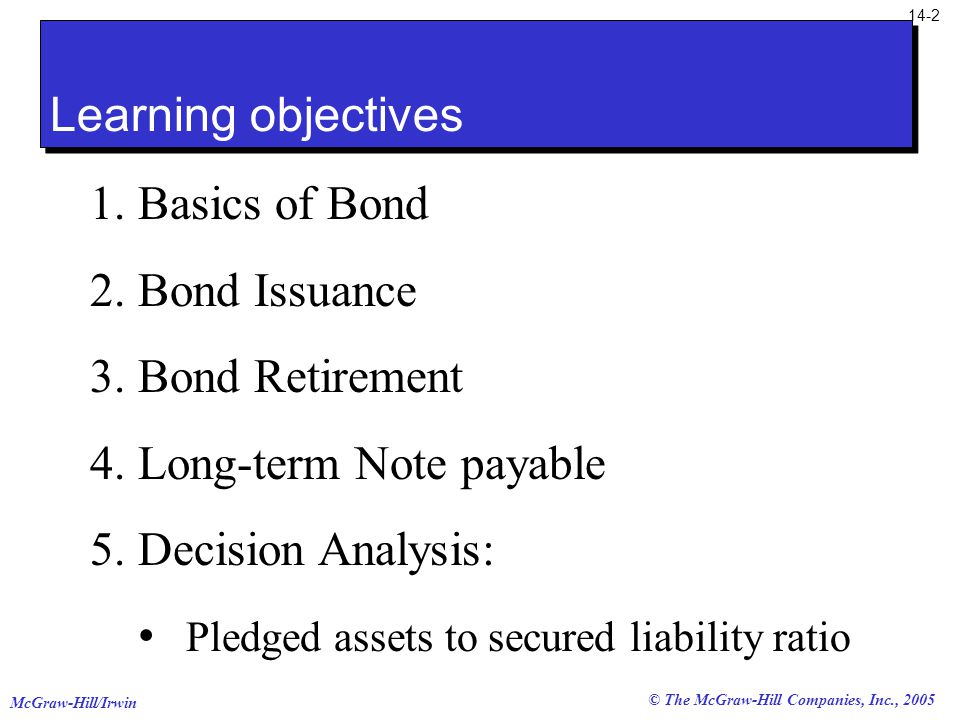 14-2

Learning objectives

1. Basics of Bond

2. Bond Issuance

3. Bond Retirement

4. Long-term Note payable

5. Decision Analysis:

• Pledged assets to secured liability ratio

McGraw-Hill/Irwin

© The McGraw-Hill Companies, Inc., 2005